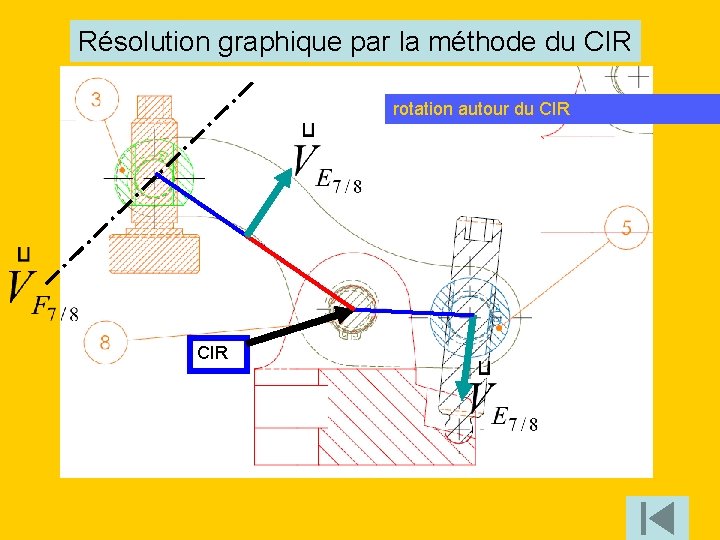 Résolution graphique par la méthode du CIR

rotation autour du CIR

3

$\vec{V}_{E_{7/8}}$

5

$\vec{V}_{F_{7/8}}$

8

CIR

$\vec{V}_{E_{7/8}}$